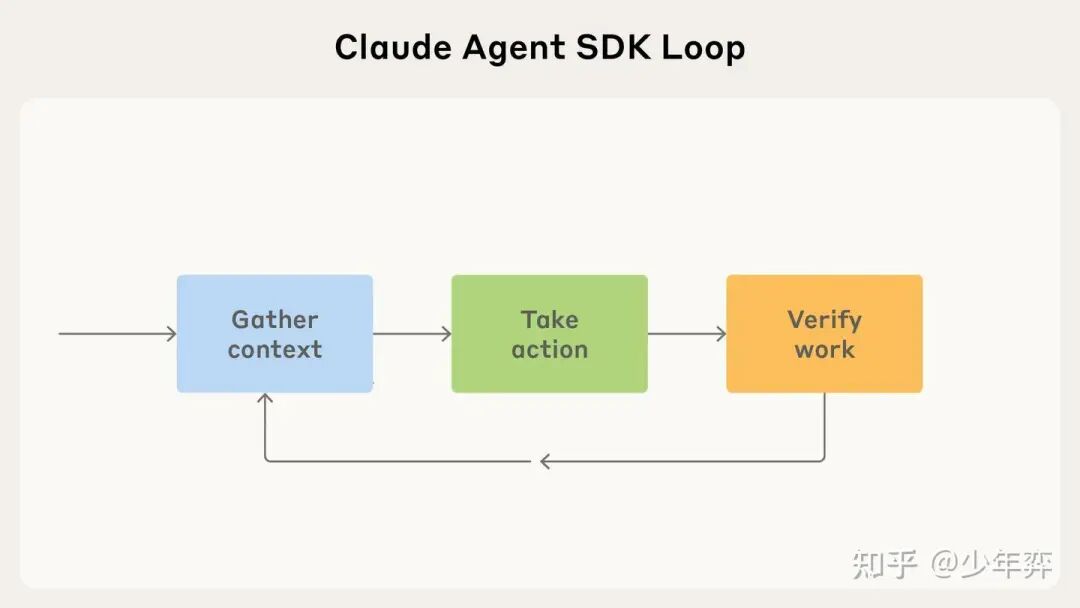 Claude Agent SDK Loop

Gather context

Take action

Verify work

知乎 @少年弈